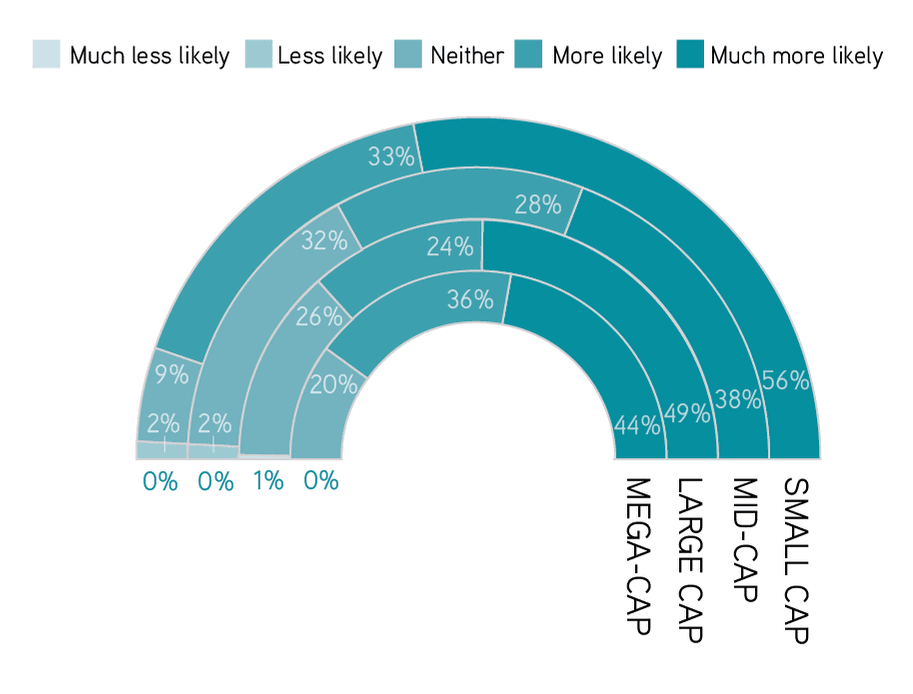 Much less likely Less likely Neither More likely Much more likely

33%
28%
32%
24%
26%
36%
9%
20%
2%
2%
0%
0%
1%
0%
44%
49%
38%
56%

MEGA-CAP
LARGE CAP
MID-CAP
SMALL CAP